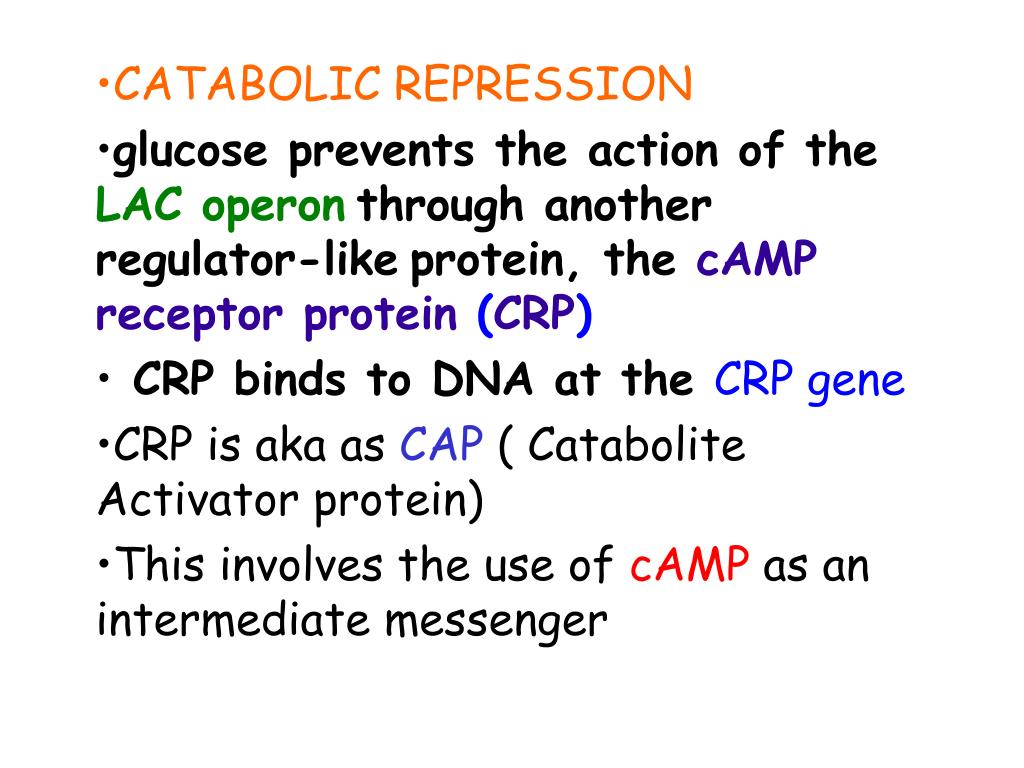 •CATABOLIC REPRESSION

•glucose prevents the action of the LAC operon through another regulator-like protein, the cAMP receptor protein (CRP)

• CRP binds to DNA at the CRP gene

•CRP is aka as CAP ( Catabolite Activator protein)

•This involves the use of cAMP as an intermediate messenger